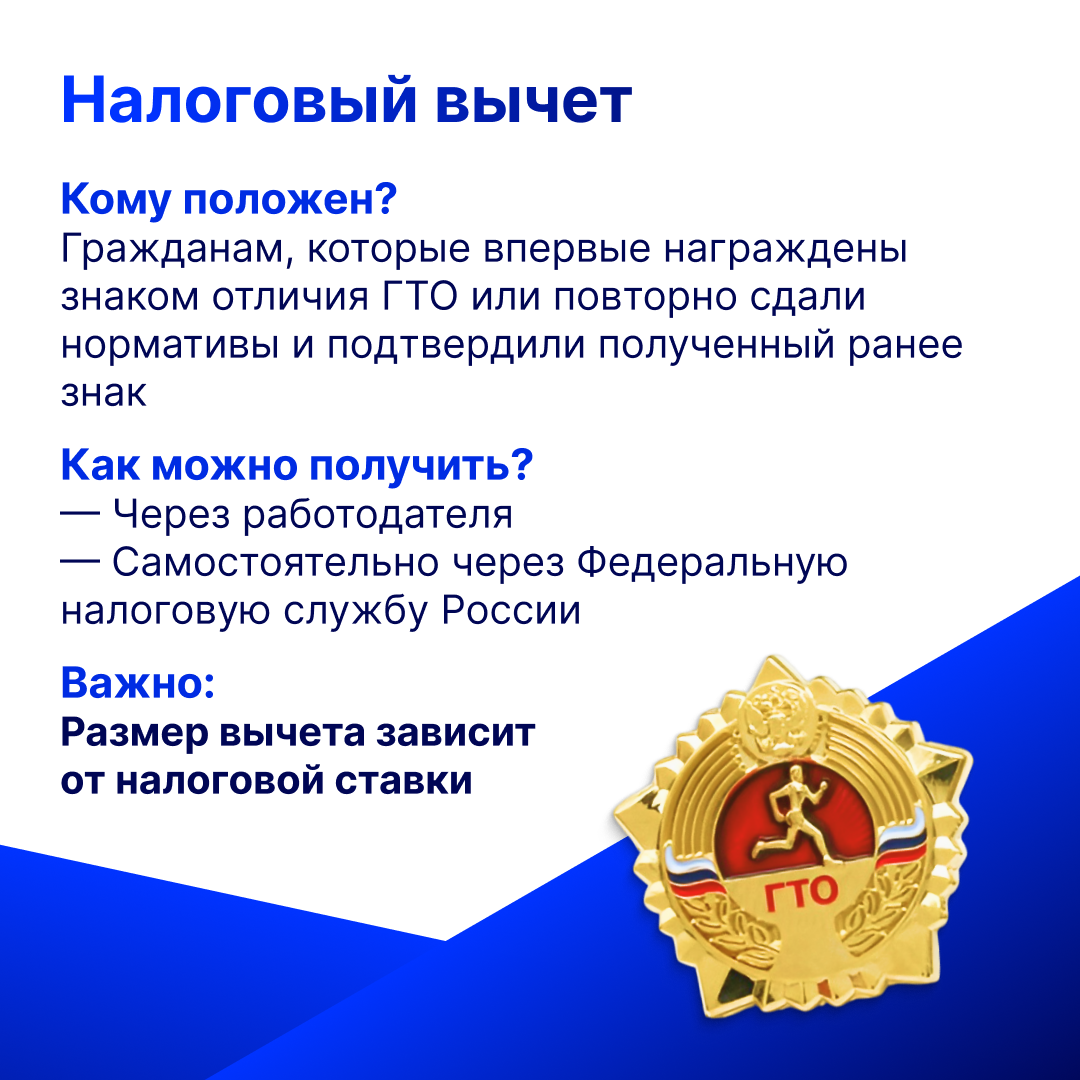 Налоговый вычет

Кому положен?
Гражданам, которые впервые награждены знаком отличия ГТО или повторно сдали нормативы и подтвердили полученный ранее знак

Как можно получить?
— Через работодателя
— Самостоятельно через Федеральную налоговую службу России

Важно:
Размер вычета зависит от налоговой ставки

ГТО